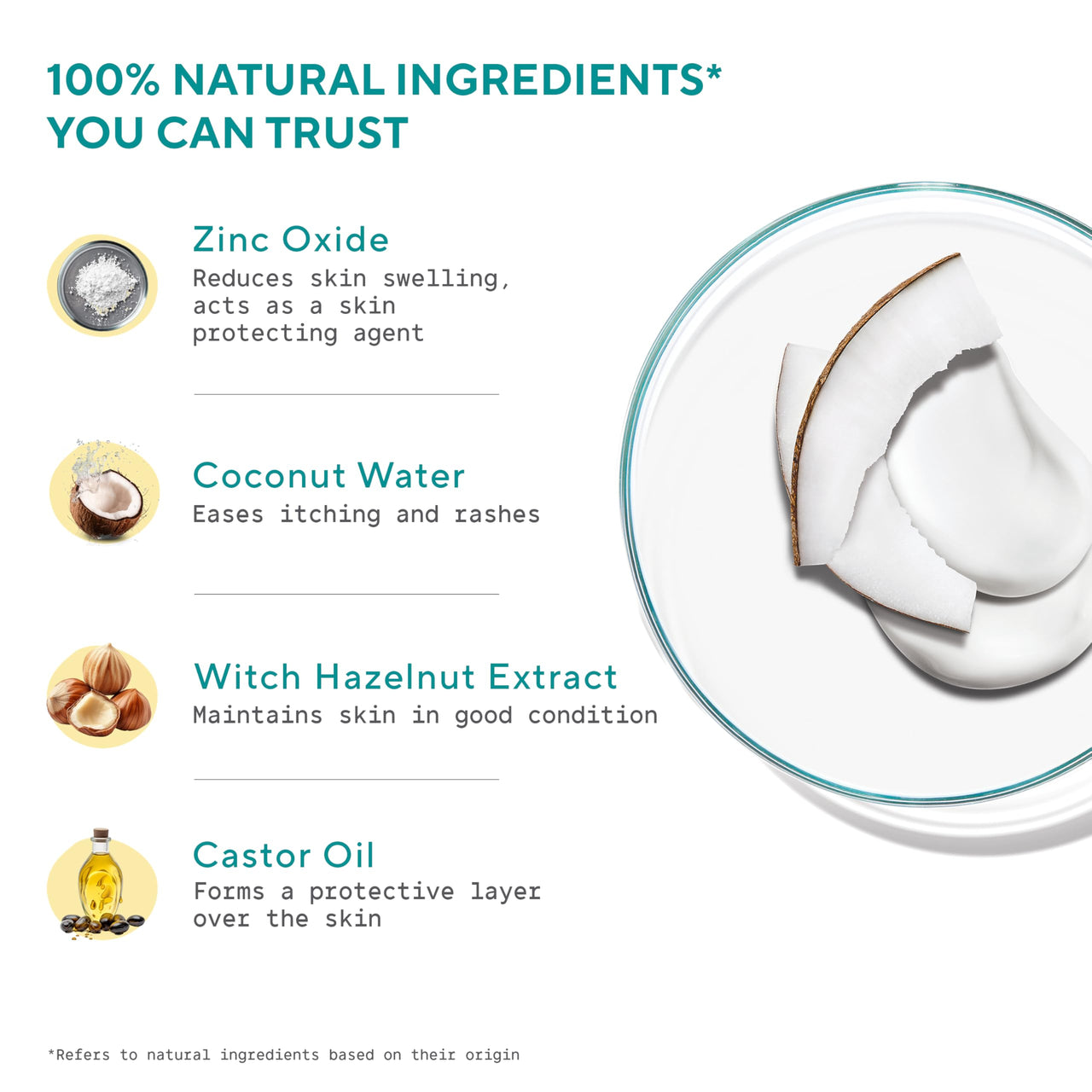 100% NATURAL INGREDIENTS* YOU CAN TRUST

Zinc Oxide
Reduces skin swelling, acts as a skin protecting agent

Coconut Water
Eases itching and rashes

Witch Hazelnut Extract
Maintains skin in good condition

Castor Oil
Forms a protective layer over the skin

*Refers to natural ingredients based on their origin